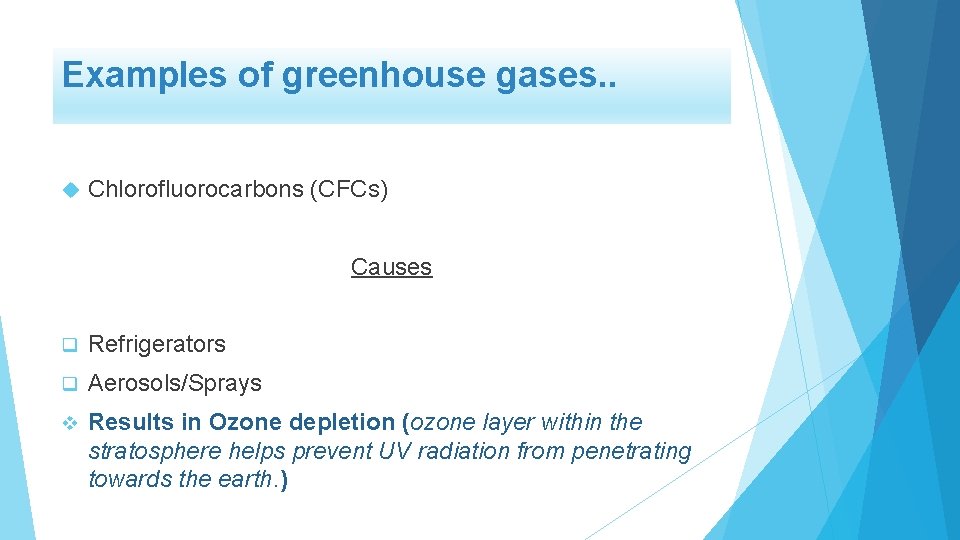 Examples of greenhouse gases..

Chlorofluorocarbons (CFCs)

Causes

Refrigerators

Aerosols/Sprays

Results in Ozone depletion (ozone layer within the stratosphere helps prevent UV radiation from penetrating towards the earth.)